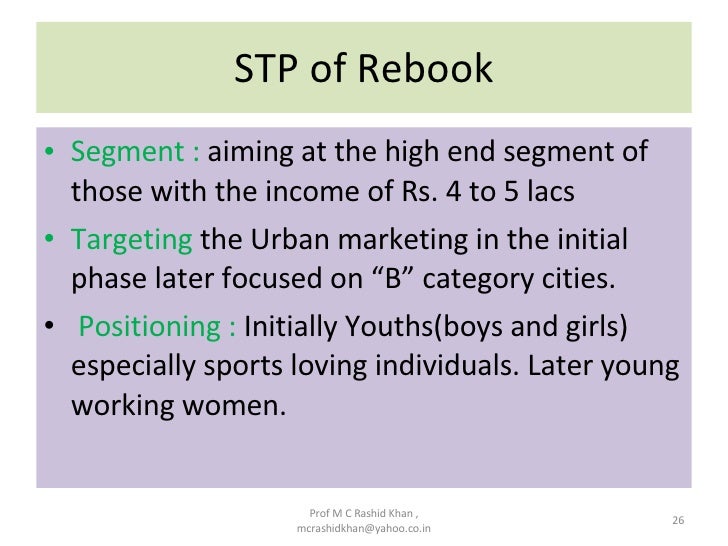 STP of Rebook

• Segment : aiming at the high end segment of those with the income of Rs. 4 to 5 lacs

• Targeting the Urban marketing in the initial phase later focused on “B” category cities.

• Positioning : Initially Youths(boys and girls) especially sports loving individuals. Later young working women.

Prof M C Rashid Khan , mcrashidkhan@yahoo.co.in

26